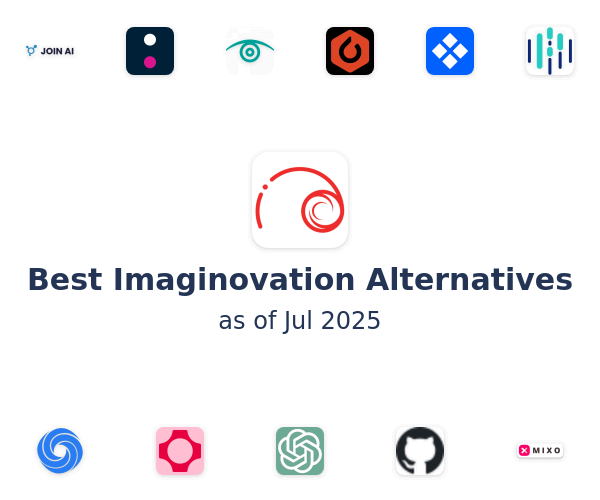 JOIN AI

Best Imaginovation Alternatives

as of Jul 2025

MIXO